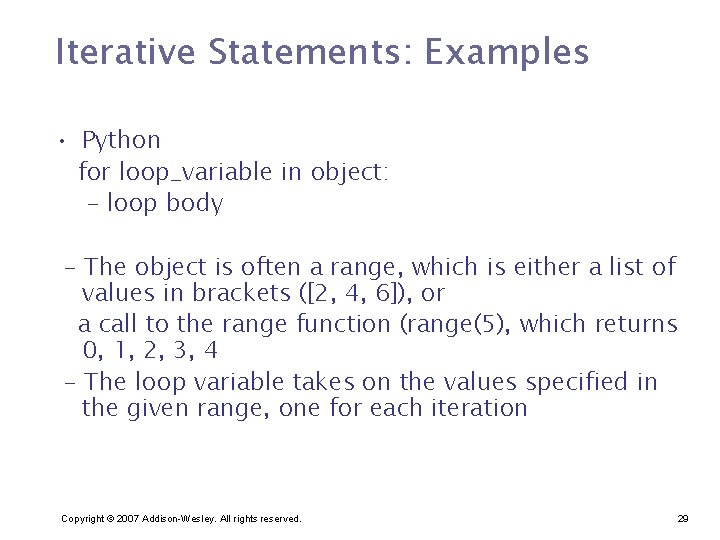 Iterative Statements: Examples

• Python
for loop_variable in object:
– loop body

– The object is often a range, which is either a list of values in brackets ([2, 4, 6]), or
a call to the range function (range(5), which returns 0, 1, 2, 3, 4
– The loop variable takes on the values specified in the given range, one for each iteration

Copyright © 2007 Addison-Wesley. All rights reserved.

29